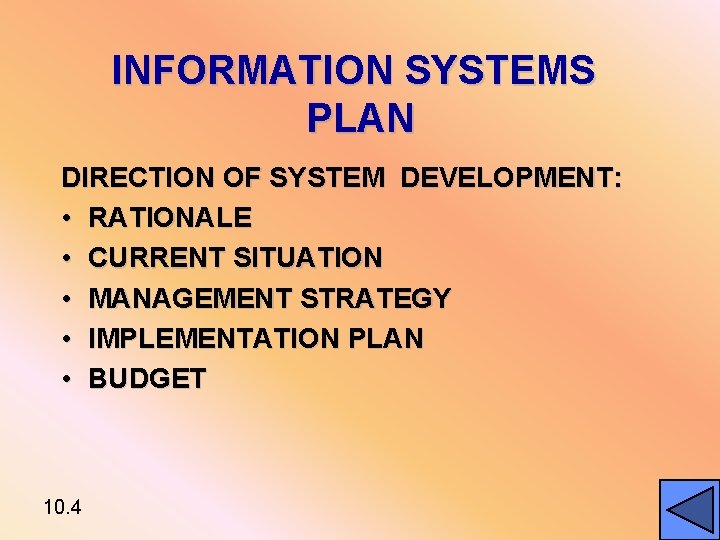 INFORMATION SYSTEMS PLAN

DIRECTION OF SYSTEM DEVELOPMENT:

• RATIONALE
• CURRENT SITUATION
• MANAGEMENT STRATEGY
• IMPLEMENTATION PLAN
• BUDGET

10.4